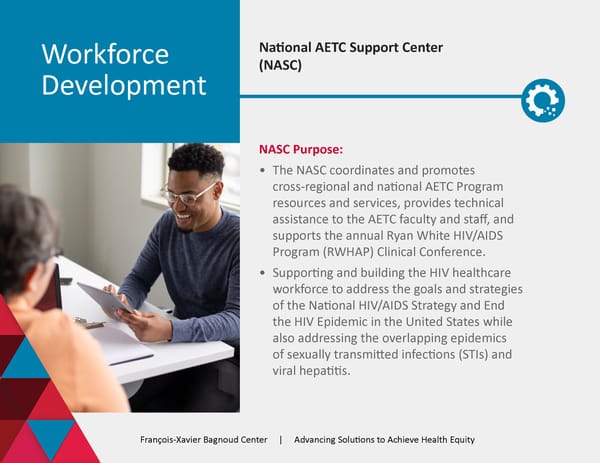 Workforce Development

National AETC Support Center (NASC)

NASC Purpose:

• The NASC coordinates and promotes cross-regional and national AETC Program resources and services, provides technical assistance to the AETC faculty and staff, and supports the annual Ryan White HIV/AIDS Program (RWHAP) Clinical Conference.

• Supporting and building the HIV healthcare workforce to address the goals and strategies of the National HIV/AIDS Strategy and End the HIV Epidemic in the United States while also addressing the overlapping epidemics of sexually transmitted infections (STIs) and viral hepatitis.

François-Xavier Bagnoud Center | Advancing Solutions to Achieve Health Equity